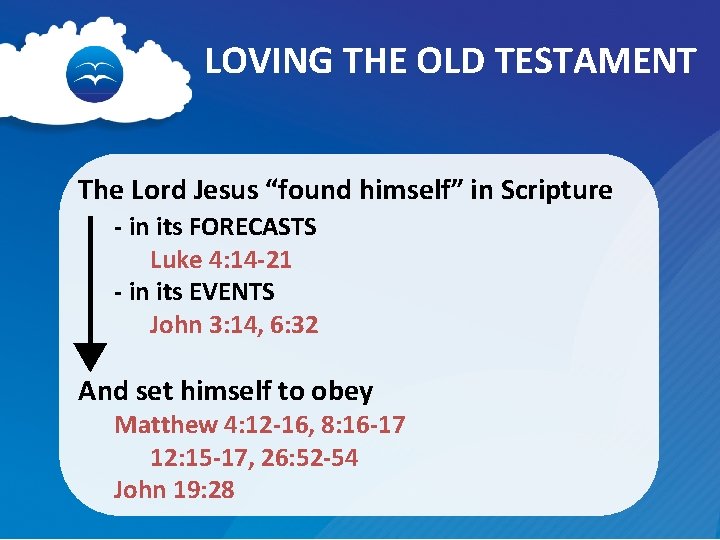 LOVING THE OLD TESTAMENT

The Lord Jesus “found himself” in Scripture
- in its FORECASTS
Luke 4:14-21
- in its EVENTS
John 3:14, 6:32

And set himself to obey
Matthew 4:12-16, 8:16-17
12:15-17, 26:52-54
John 19:28